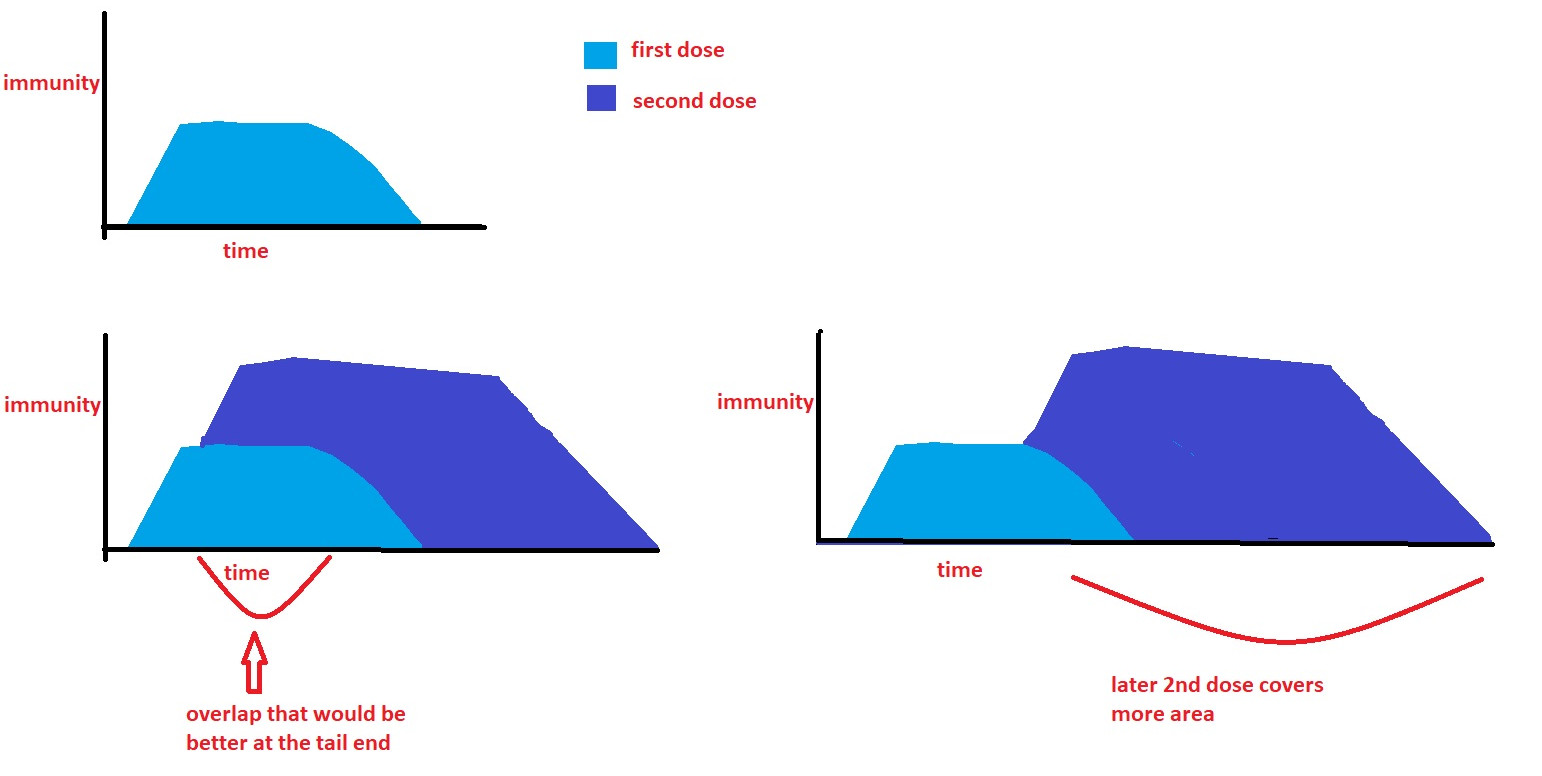 immunity

time

first dose

second dose

immunity

time

overlap that would be better at the tail end

immunity

time

later 2nd dose covers more area